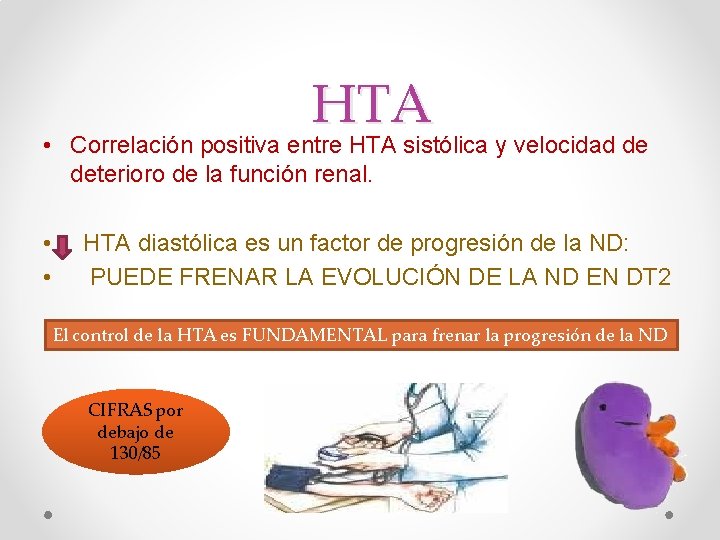 HTA

• Correlación positiva entre HTA sistólica y velocidad de deterioro de la función renal.

• HTA diastólica es un factor de progresión de la ND:
• PUEDE FRENAR LA EVOLUCIÓN DE LA ND EN DT2

El control de la HTA es FUNDAMENTAL para frenar la progresión de la ND

CIFRAS por debajo de 130/85